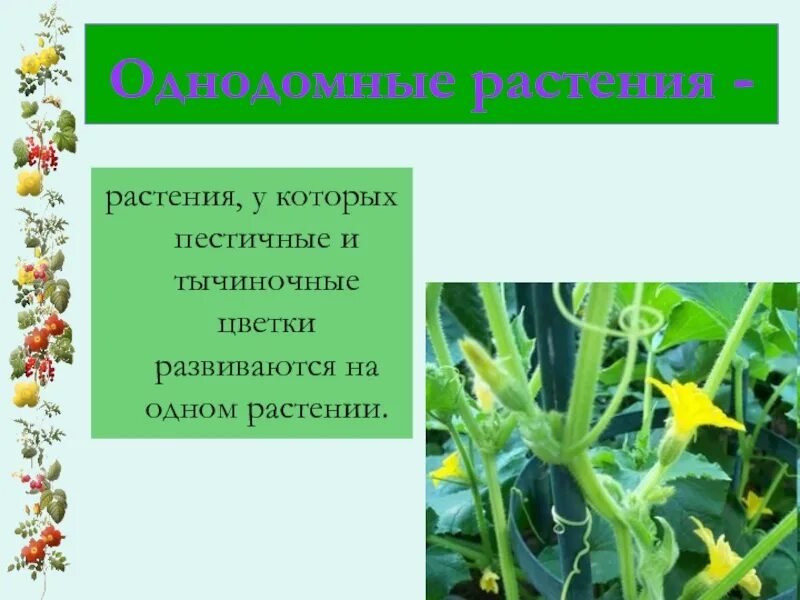 Однодомные растения -

растения, у которых пестичные и тычиночные цветки развиваются на одном растении.